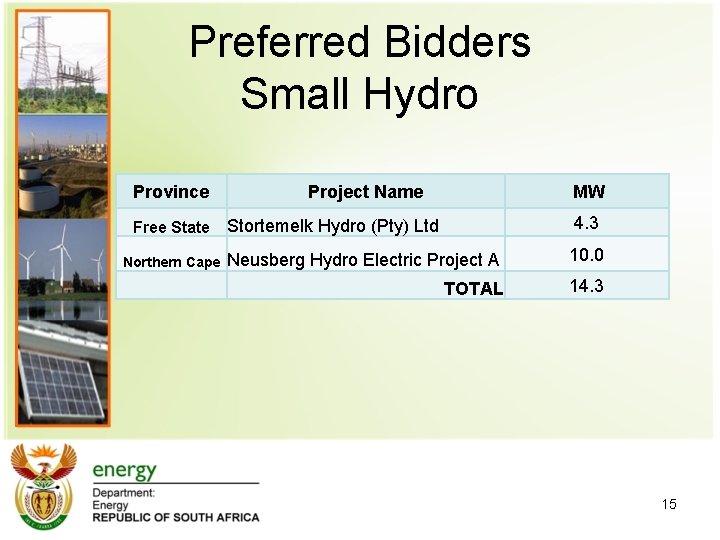 Preferred Bidders
Small Hydro

| Province | Project Name | MW |
|---|---|---|
| Free State | Stortemelk Hydro (Pty) Ltd | 4.3 |
| Northern Cape | Neusberg Hydro Electric Project A | 10.0 |
| | TOTAL | 14.3 |

energy
Department:
Energy
REPUBLIC OF SOUTH AFRICA

15